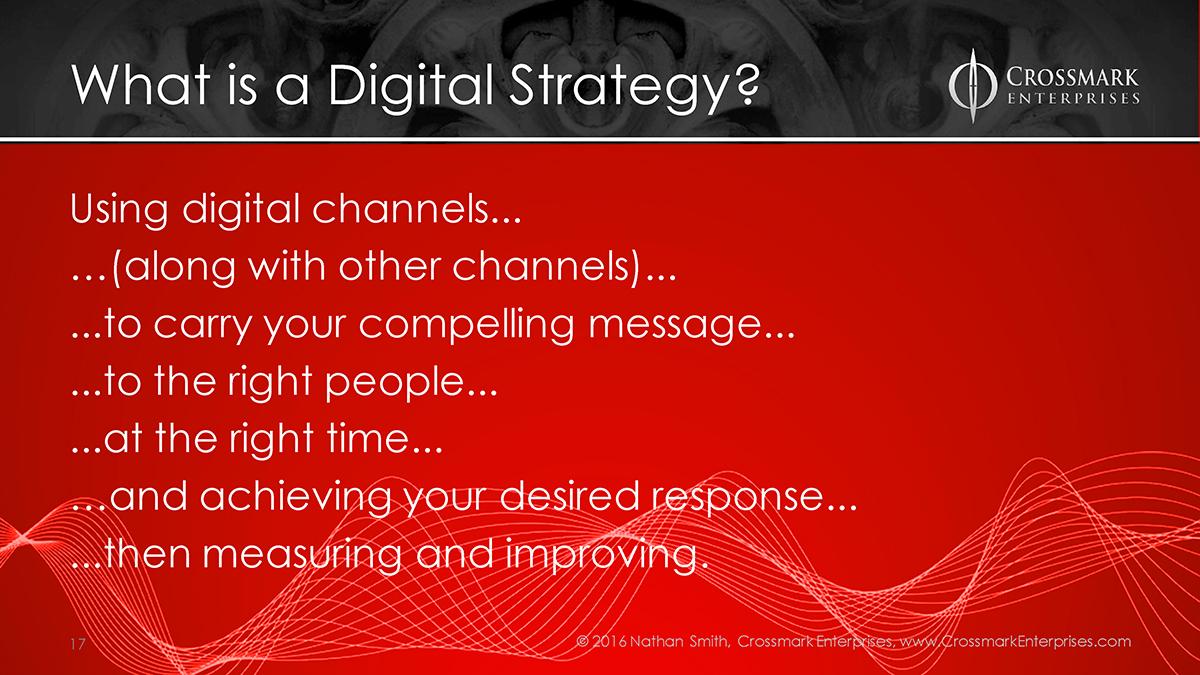 What is a Digital Strategy?

CROSSMARK ENTERPRISES

Using digital channels...
…(along with other channels)...
...to carry your compelling message...
...to the right people...
...at the right time...
…and achieving your desired response…
…then measuring and improving.

17

© 2016 Nathan Smith, Crossmark Enterprises, www.CrossmarkEnterprises.com